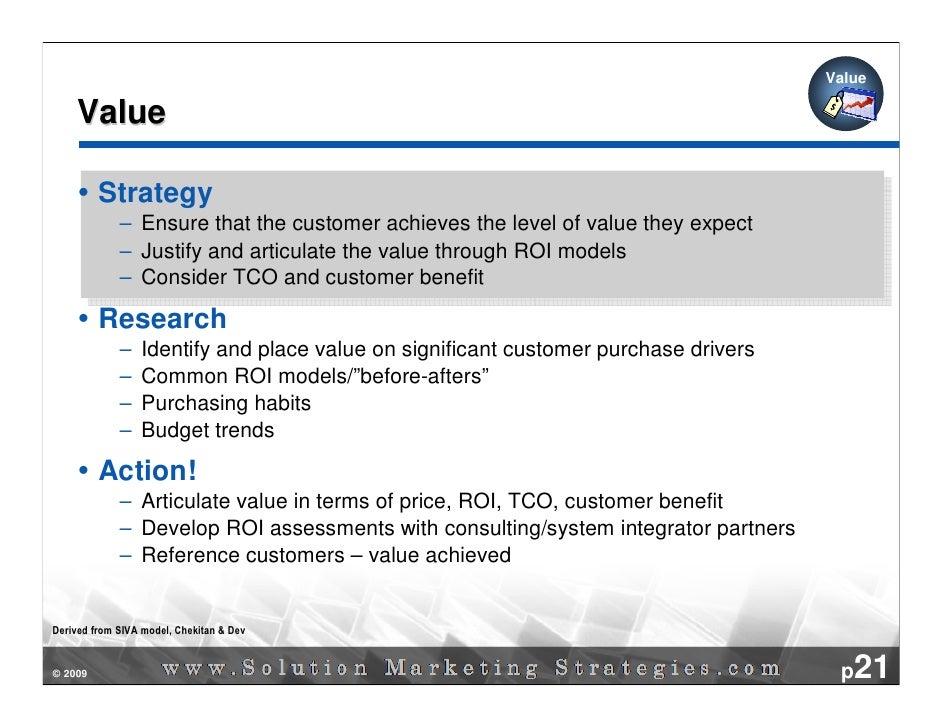 Value

Value

• Strategy
– Ensure that the customer achieves the level of value they expect
– Justify and articulate the value through ROI models
– Consider TCO and customer benefit

• Research
– Identify and place value on significant customer purchase drivers
– Common ROI models/”before-afters”
– Purchasing habits
– Budget trends

• Action!
– Articulate value in terms of price, ROI, TCO, customer benefit
– Develop ROI assessments with consulting/system integrator partners
– Reference customers – value achieved

Derived from SIVA model, Chekitan & Dev

© 2009 www.Solution Marketing Strategies.com p21